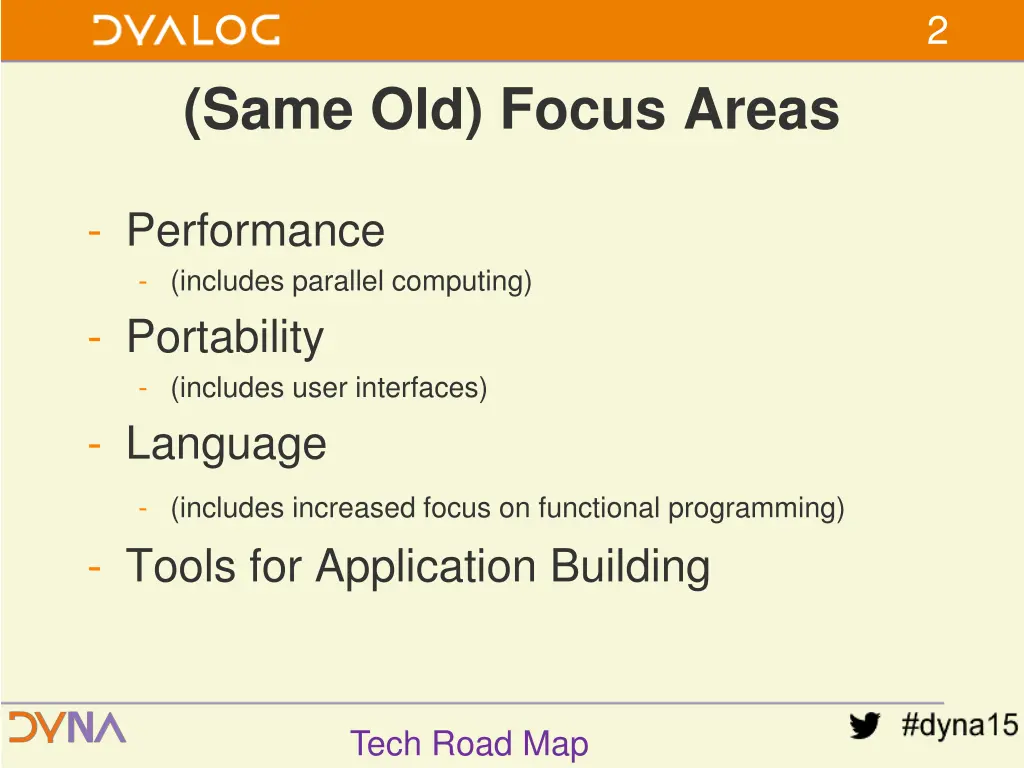 DYALOG

2

(Same Old) Focus Areas

- Performance
  - (includes parallel computing)
- Portability
  - (includes user interfaces)
- Language
  - (includes increased focus on functional programming)
- Tools for Application Building

DYNA

Tech Road Map

#dyna15